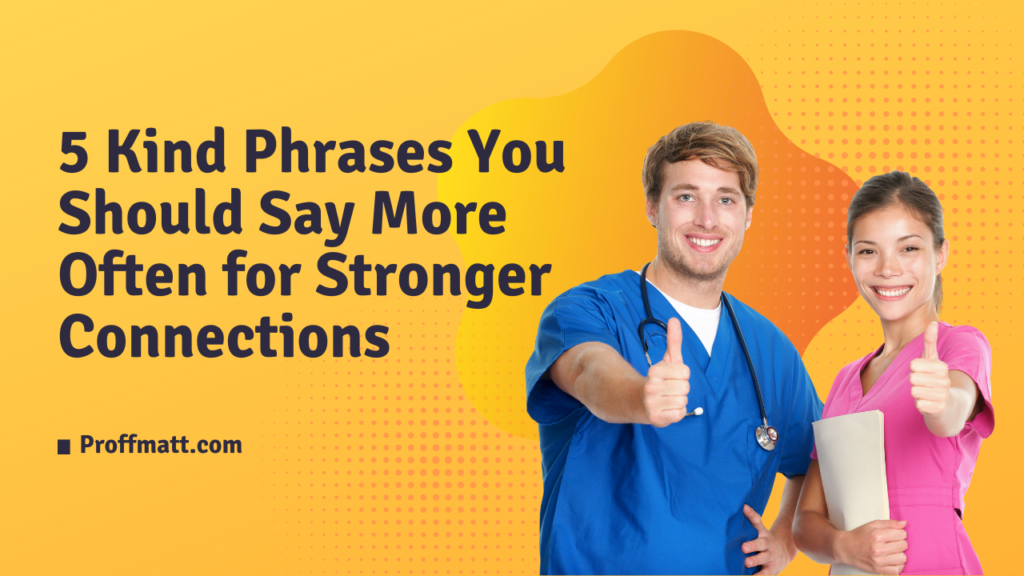 5 Kind Phrases You Should Say More Often for Stronger Connections

Proffmatt.com